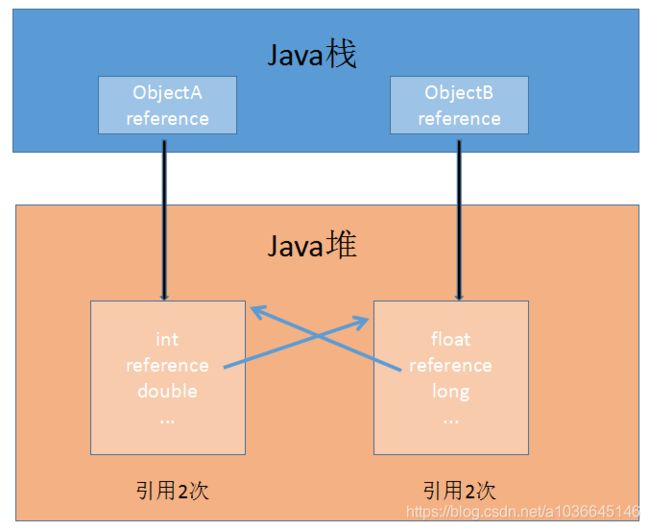 Java栈

ObjectA reference

ObjectB reference

Java堆

int
reference
double
...

float
reference
long
...

引用2次

引用2次

https://blog.csdn.net/a1036645146